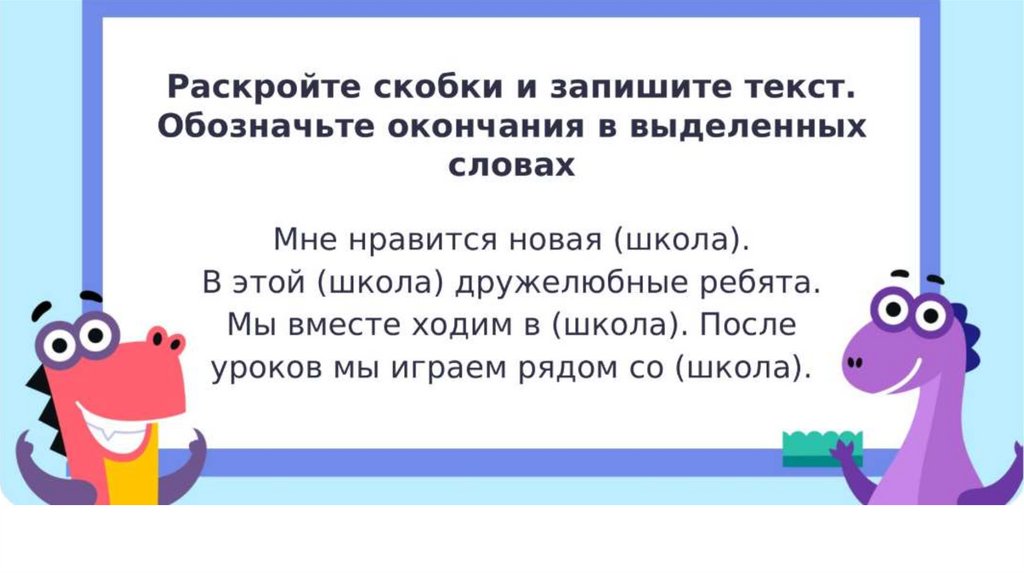 Раскройте скобки и запишите текст. Обозначьте окончания в выделенных словах

Мне нравится новая (школа). В этой (школа) дружелюбные ребята. Мы вместе ходим в (школа). После уроков мы играем рядом со (школа).